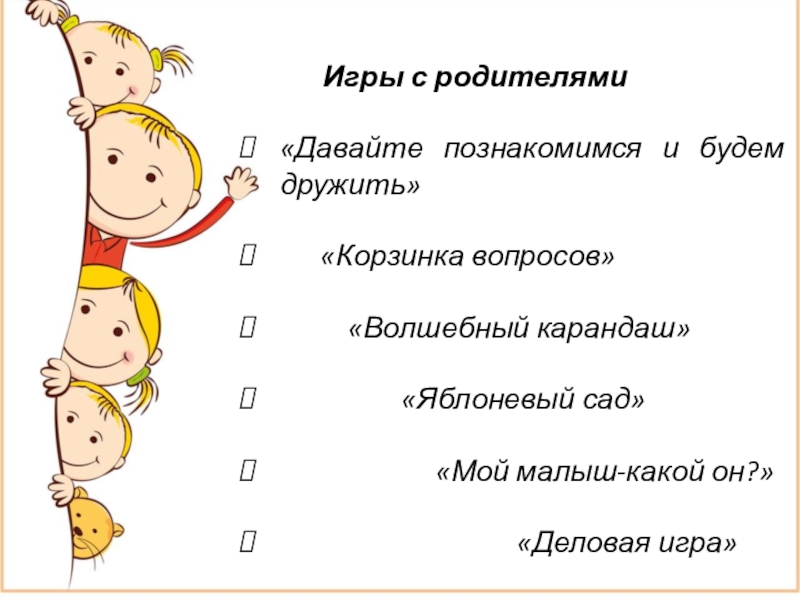 Игры с родителями

«Давайте познакомимся и будем дружить»

«Корзинка вопросов»

«Волшебный карандаш»

«Яблоневый сад»

«Мой малыш-какой он?»

«Деловая игра»